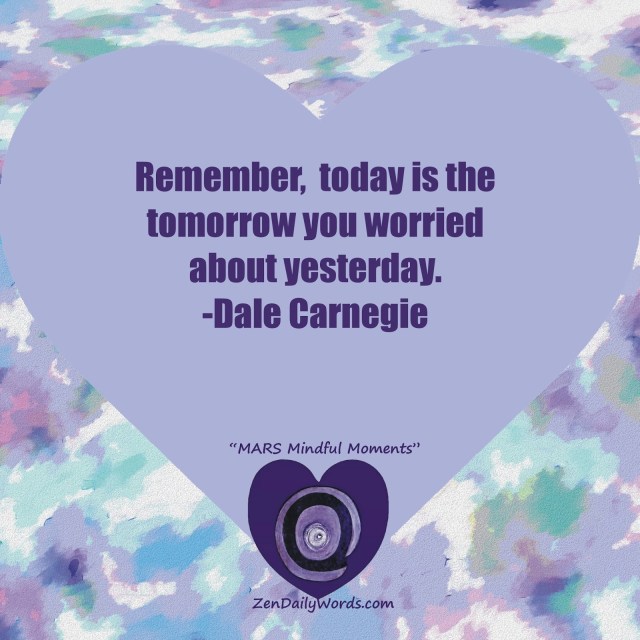 Remember,  today is the tomorrow you worried about yesterday.
-Dale Carnegie

"MARS Mindful Moments"

ZenDailyWords.com